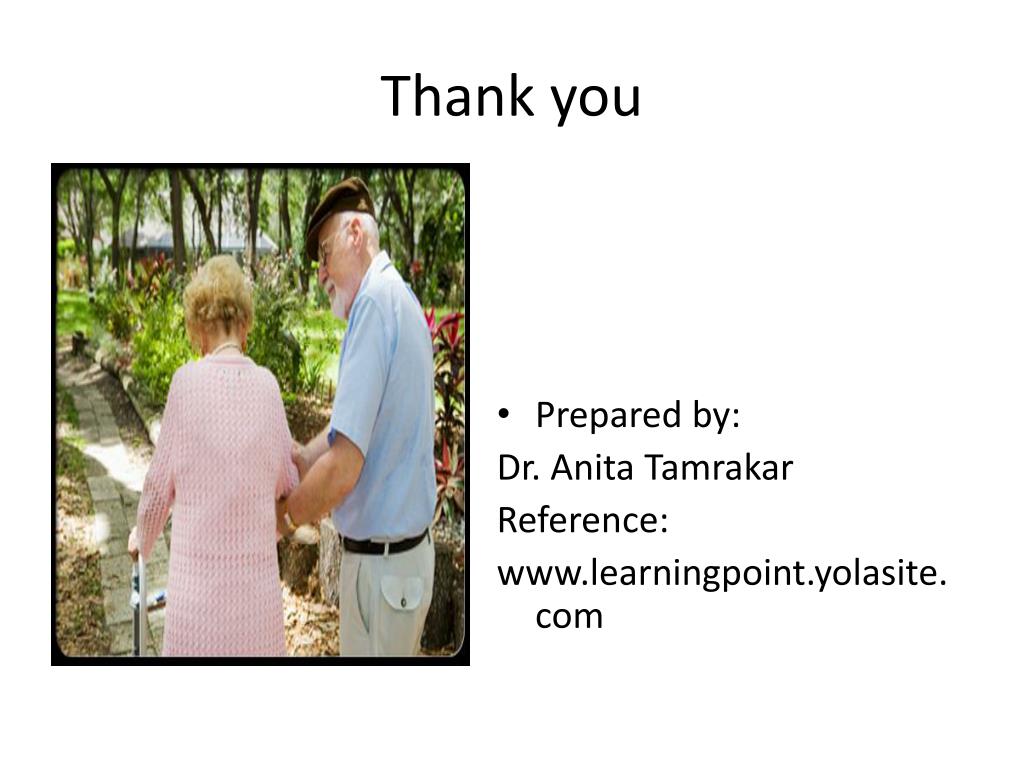 Thank you

• Prepared by:
Dr. Anita Tamrakar
Reference:
www.learningpoint.yolasite.com